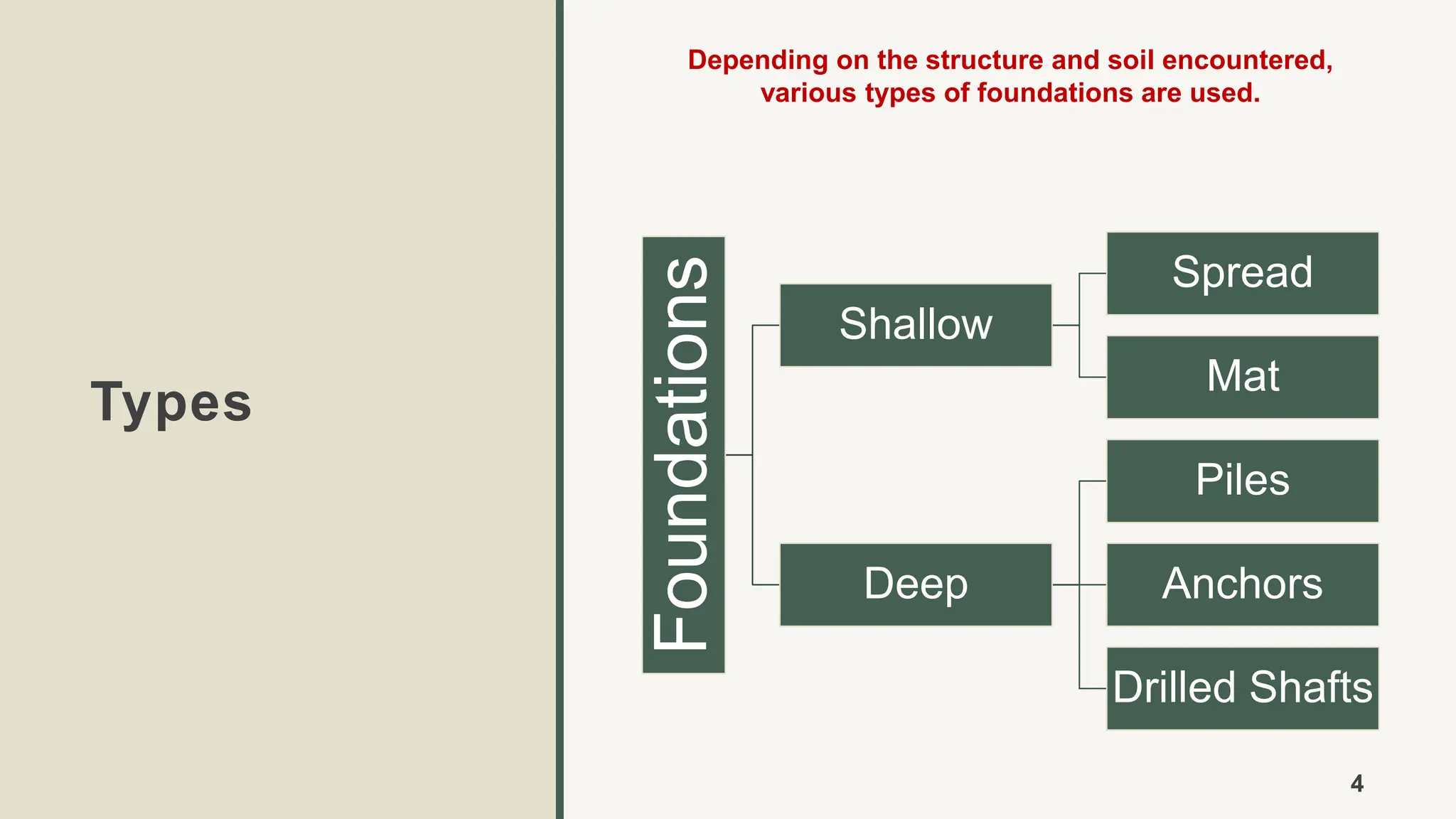 Types

Depending on the structure and soil encountered, various types of foundations are used.

Foundations

Shallow

Spread

Mat

Deep

Piles

Anchors

Drilled Shafts

4